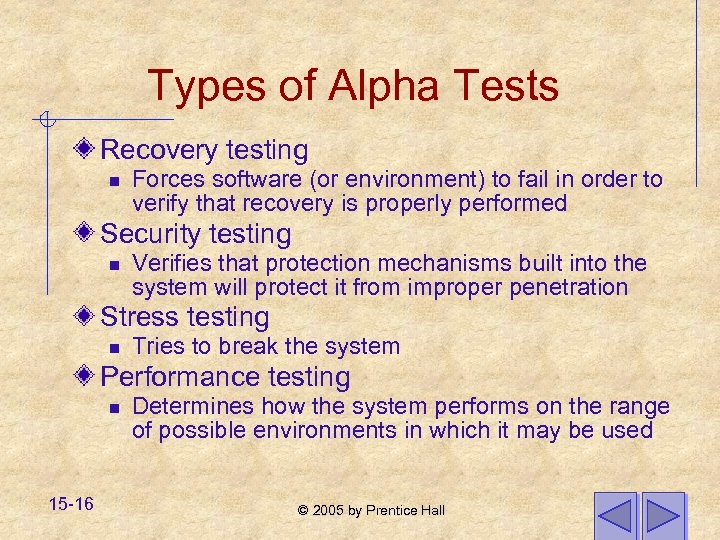 Types of Alpha Tests

Recovery testing
- Forces software (or environment) to fail in order to verify that recovery is properly performed

Security testing
- Verifies that protection mechanisms built into the system will protect it from improper penetration

Stress testing
- Tries to break the system

Performance testing
- Determines how the system performs on the range of possible environments in which it may be used

15-16

© 2005 by Prentice Hall